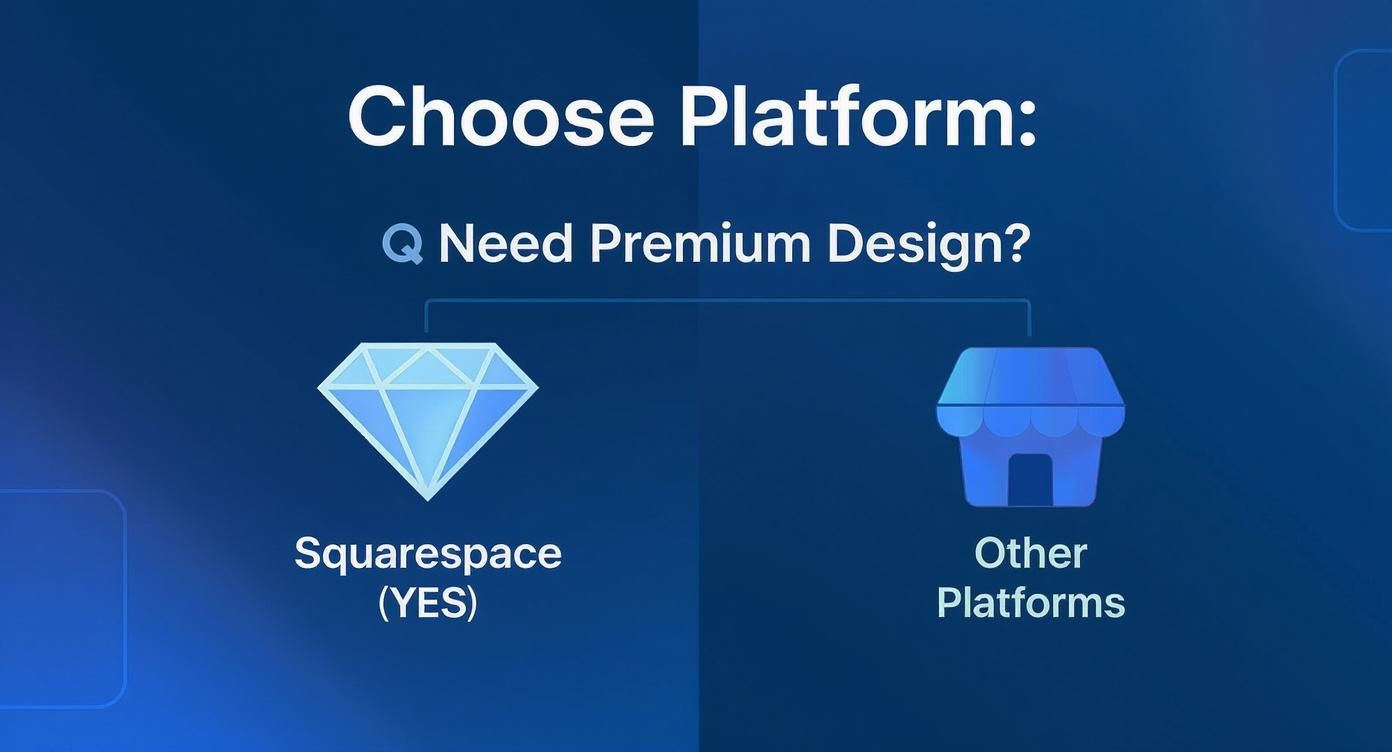 Choose Platform:

Q Need Premium Design?

Squarespace (YES)

Other Platforms